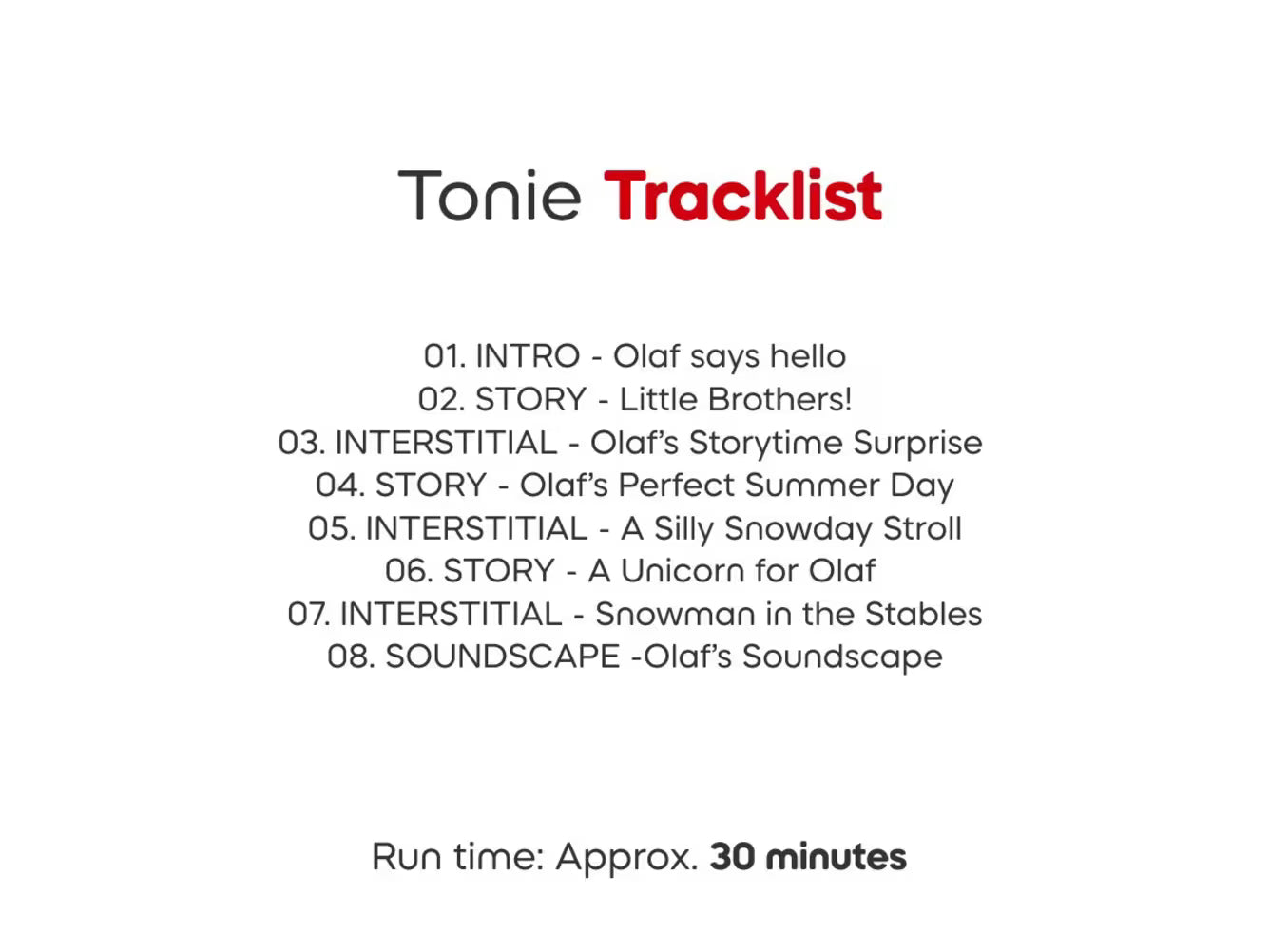 Tonie Tracklist

01. INTRO - Olaf says hello
02. STORY - Little Brothers!
03. INTERSTITIAL - Olaf's Storytime Surprise
04. STORY - Olaf's Perfect Summer Day
05. INTERSTITIAL - A Silly Snowday Stroll
06. STORY - A Unicorn for Olaf
07. INTERSTITIAL - Snowman in the Stables
08. SOUNDSCAPE -Olaf's Soundscape

Run time: Approx. 30 minutes